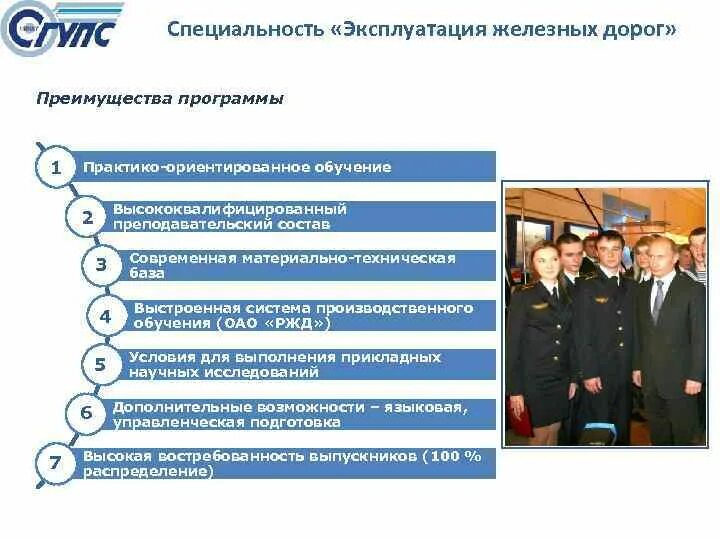 СГУПС

Специальность «Эксплуатация железных дорог»

Преимущества программы

1 Практико-ориентированное обучение

2 Высококвалифицированный преподавательский состав

3 Современная материально-техническая база

4 Выстроенная система производственного обучения (ОАО «РЖД»)

5 Условия для выполнения прикладных научных исследований

6 Дополнительные возможности – языковая, управленческая подготовка

7 Высокая востребованность выпускников (100 % распределение)